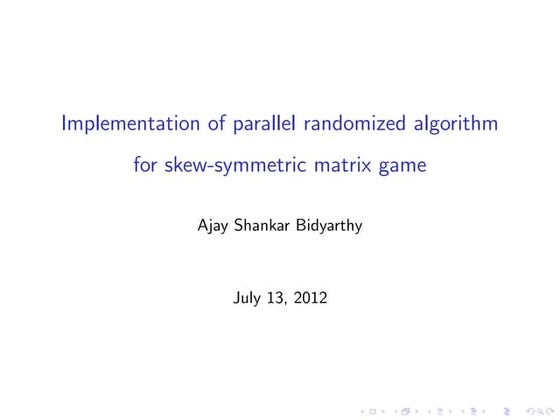 Implementation of parallel randomized algorithm
for skew-symmetric matrix game

Ajay Shankar Bidyarthy

July 13, 2012